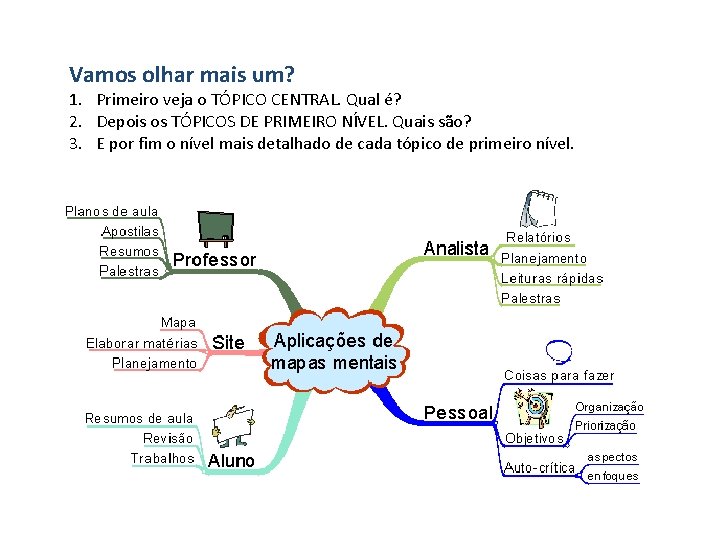 Vamos olhar mais um?
1. Primeiro veja o TÓPICO CENTRAL. Qual é?
2. Depois os TÓPICOS DE PRIMEIRO NÍVEL. Quais são?
3. E por fim o nível mais detalhado de cada tópico de primeiro nível.

Aplicações de mapas mentais

Professor
Planos de aula
Apostilas
Resumos
Palestras

Site
Mapa
Elaborar matérias
Planejamento

Aluno
Resumos de aula
Revisão
Trabalhos

Analista
Relatórios
Planejamento
Leituras rápidas
Palestras

Pessoal
Coisas para fazer
Objetivos
Organização
Priorização
Auto-crítica
aspectos
enfoques